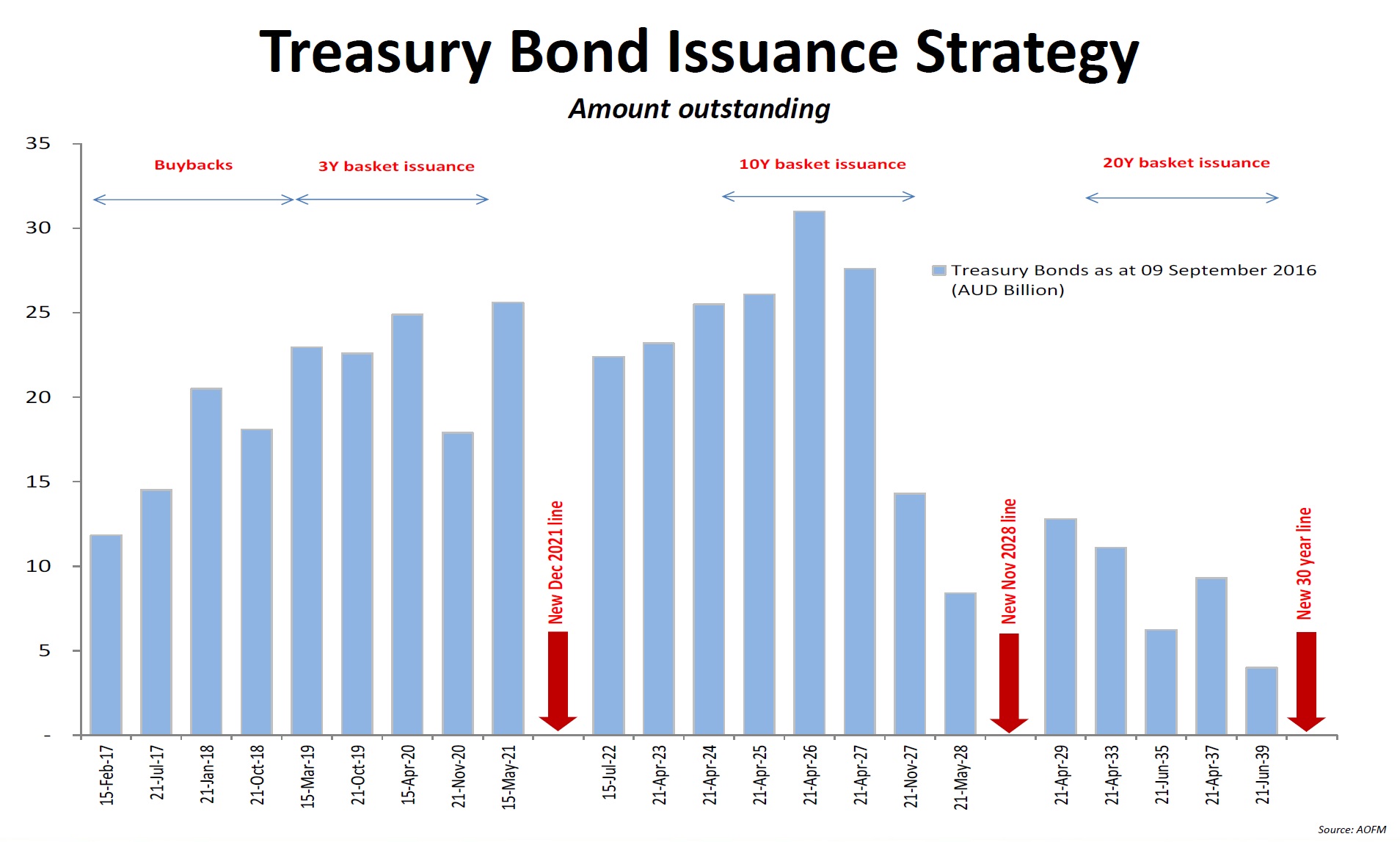 Treasury Bond Issuance Strategy

Amount outstanding

35
30
25
20
15
10
5
-

Buybacks

3Y basket issuance

10Y basket issuance

20Y basket issuance

Treasury Bonds as at 09 September 2016 (AUD Billion)

New Dec 2021 line

New Nov 2028 line

New 30 year line

15-Feb-17
21-Jul-17
21-Jan-18
21-Oct-18
15-Mar-19
21-Oct-19
15-Apr-20
21-Nov-20
15-May-21
15-Jul-22
21-Apr-23
21-Apr-24
21-Apr-25
21-Apr-26
21-Apr-27
21-Nov-27
21-May-28
21-Apr-29
21-Apr-33
21-Jun-35
21-Apr-37
21-Jun-39

Source: AOFM